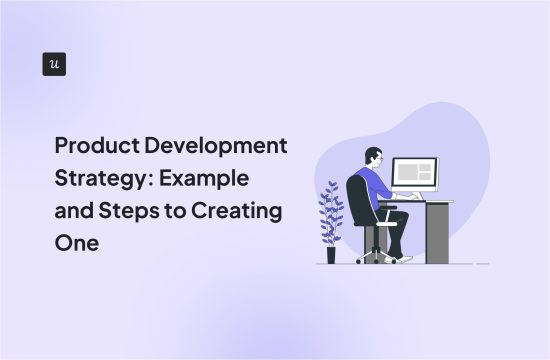 u

Product Development Strategy: Example and Steps to Creating One